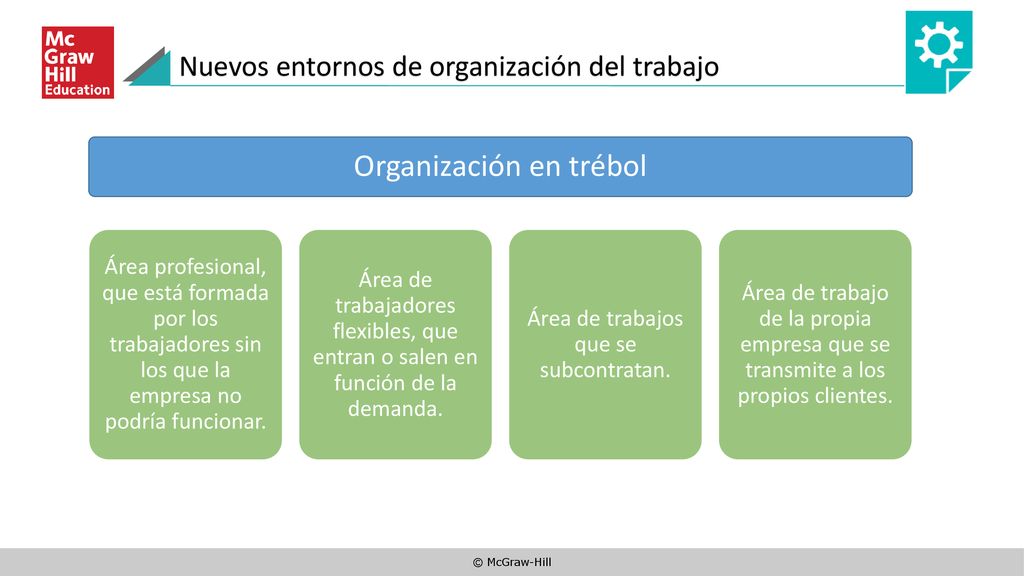 Mc
Graw
Hill
Education

Nuevos entornos de organización del trabajo

Organización en trébol

Área profesional, que está formada por los trabajadores sin los que la empresa no podría funcionar.

Área de trabajadores flexibles, que entran o salen en función de la demanda.

Área de trabajos que se subcontratan.

Área de trabajo de la propia empresa que se transmite a los propios clientes.

© McGraw-Hill